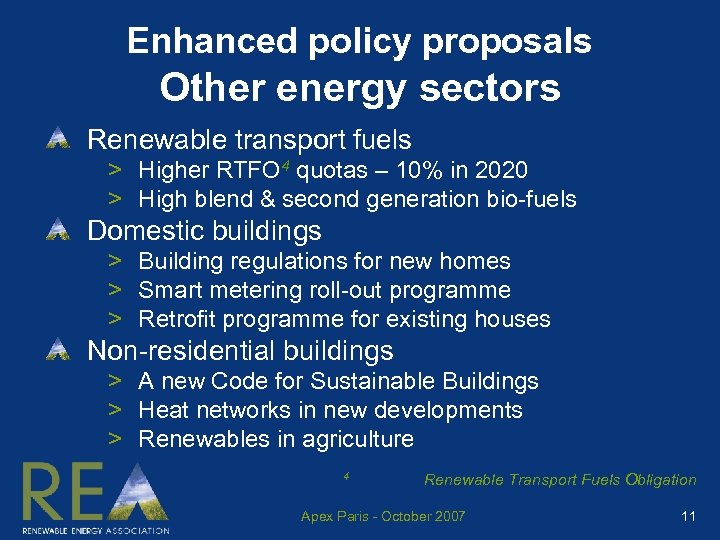 Enhanced policy proposals
Other energy sectors

Renewable transport fuels
> Higher RTFO$^4$ quotas – 10% in 2020
> High blend & second generation bio-fuels

Domestic buildings
> Building regulations for new homes
> Smart metering roll-out programme
> Retrofit programme for existing houses

Non-residential buildings
> A new Code for Sustainable Buildings
> Heat networks in new developments
> Renewables in agriculture

REA
RENEWABLE ENERGY ASSOCIATION

$^4$ Renewable Transport Fuels Obligation

Apex Paris - October 2007

11